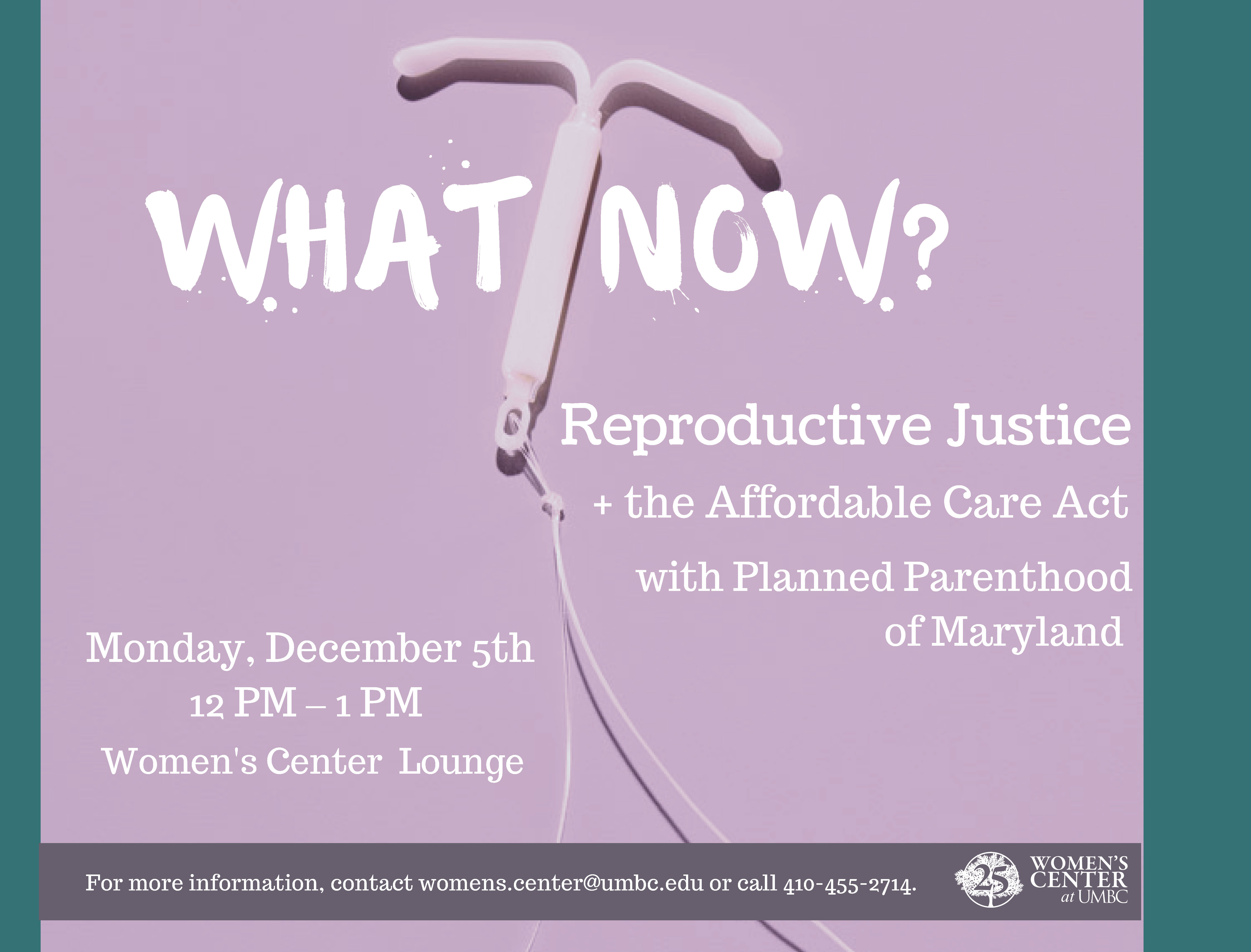 WHAT NOW?

Reproductive Justice

+ the Affordable Care Act

with Planned Parenthood of Maryland

Monday, December 5th
12 PM – 1 PM
Women's Center Lounge

For more information, contact womens.center@umbc.edu or call 410-455-2714.

25 WOMEN'S CENTER at UMBC